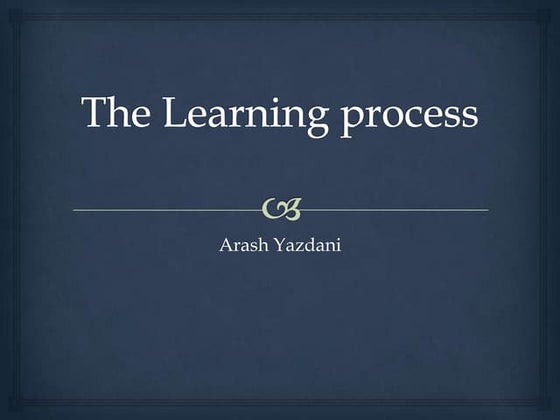 The Learning process

Arash Yazdani